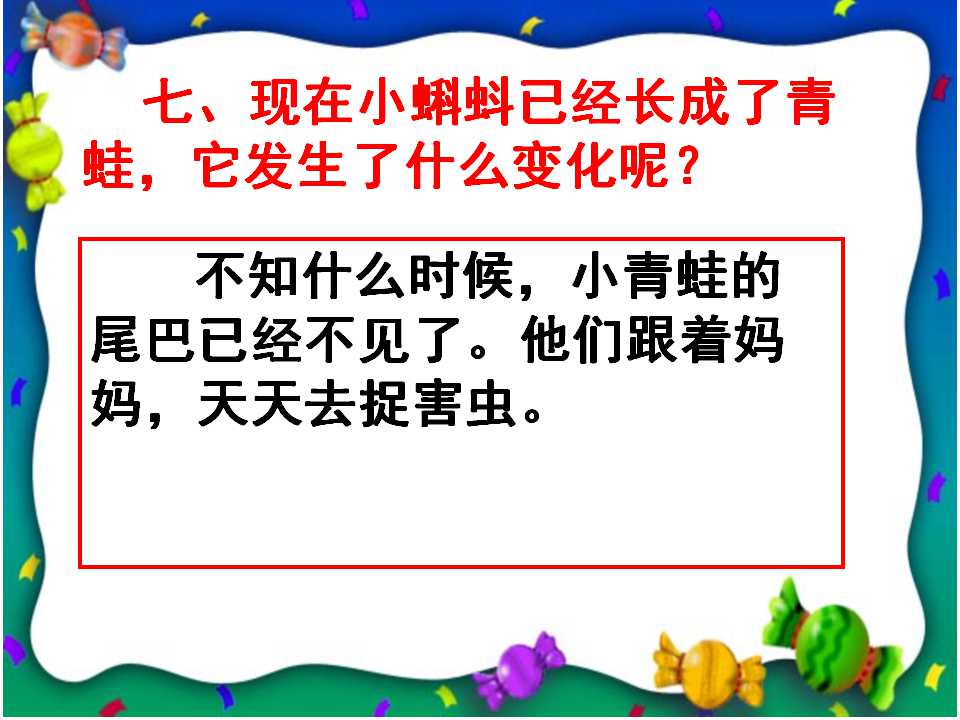 七、现在小蝌蚪已经长成了青蛙，它发生了什么变化呢？

不知什么时候，小青蛙的尾巴已经不见了。他们跟着妈妈，天天去捉害虫。